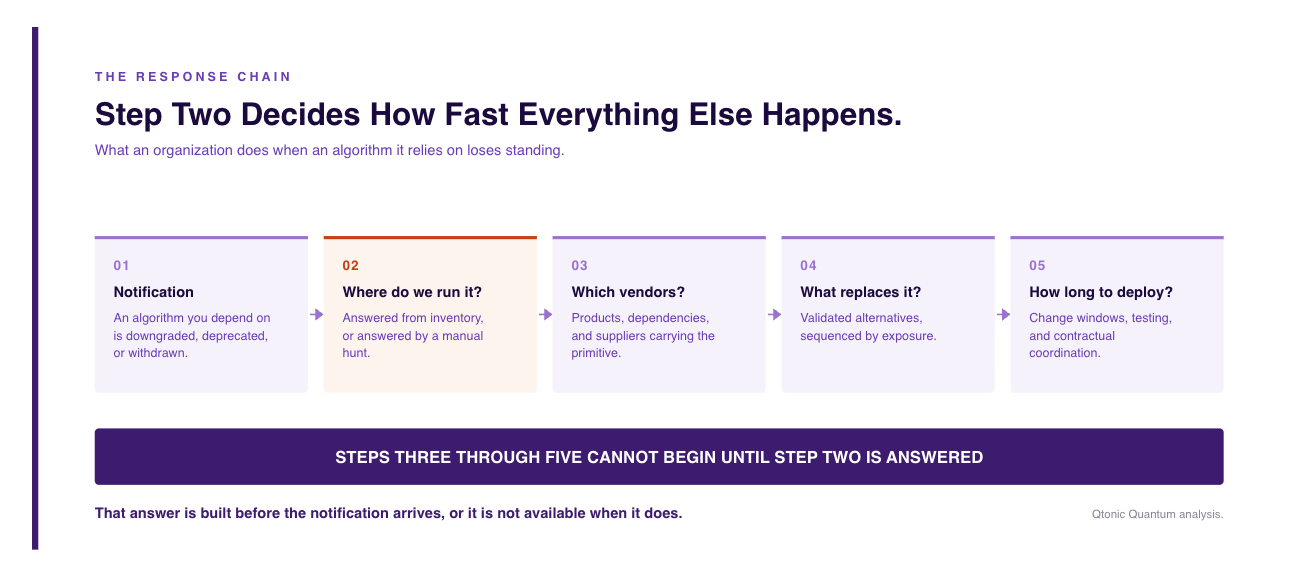 THE RESPONSE CHAIN

Step Two Decides How Fast Everything Else Happens.

What an organization does when an algorithm it relies on loses standing.

01
Notification
An algorithm you depend on is downgraded, deprecated, or withdrawn.

02
Where do we run it?
Answered from inventory, or answered by a manual hunt.

03
Which vendors?
Products, dependencies, and suppliers carrying the primitive.

04
What replaces it?
Validated alternatives, sequenced by exposure.

05
How long to deploy?
Change windows, testing, and contractual coordination.

STEPS THREE THROUGH FIVE CANNOT BEGIN UNTIL STEP TWO IS ANSWERED

That answer is built before the notification arrives, or it is not available when it does.

Qtonic Quantum analysis.